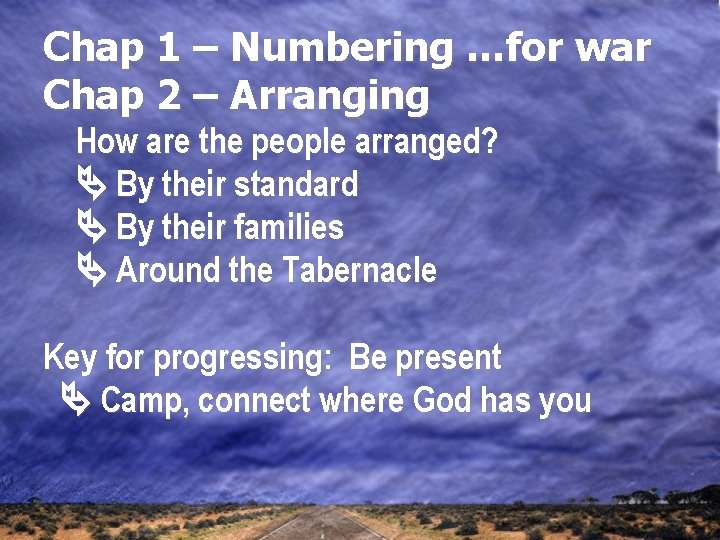 Chap 1 – Numbering ...for war
Chap 2 – Arranging

How are the people arranged?
By their standard
By their families
Around the Tabernacle

Key for progressing: Be present
Camp, connect where God has you